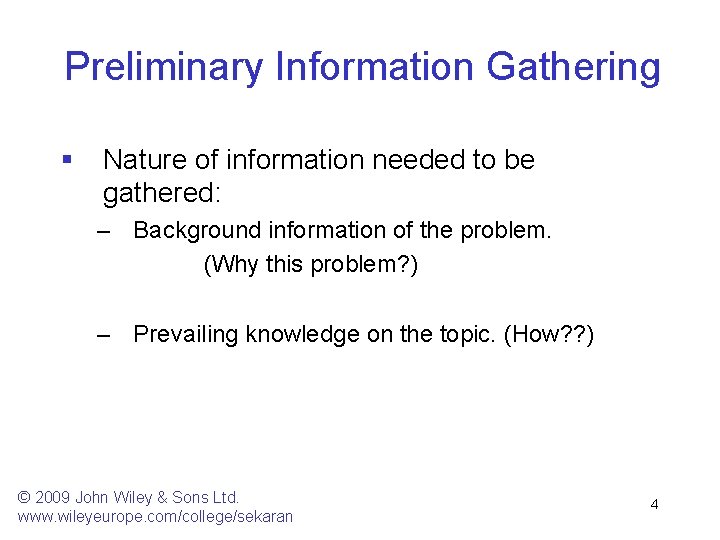 Preliminary Information Gathering

▪ Nature of information needed to be gathered:

– Background information of the problem. (Why this problem?)

– Prevailing knowledge on the topic. (How??)

© 2009 John Wiley & Sons Ltd.
www.wileyeurope.com/college/sekaran

4